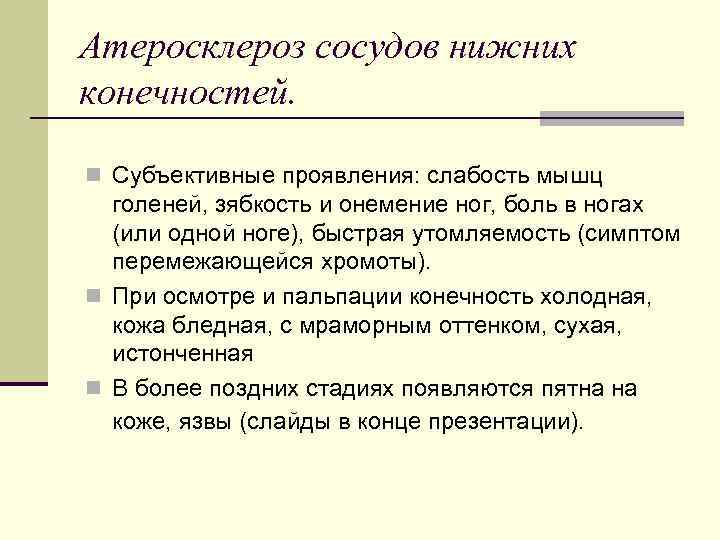 Атеросклероз сосудов нижних конечностей.

Субъективные проявления: слабость мышц голеней, зябкость и онемение ног, боль в ногах (или одной ноге), быстрая утомляемость (симптом перемежающейся хромоты).

При осмотре и пальпации конечность холодная, кожа бледная, с мраморным оттенком, сухая, истонченная

В более поздних стадиях появляются пятна на коже, язвы (слайды в конце презентации).